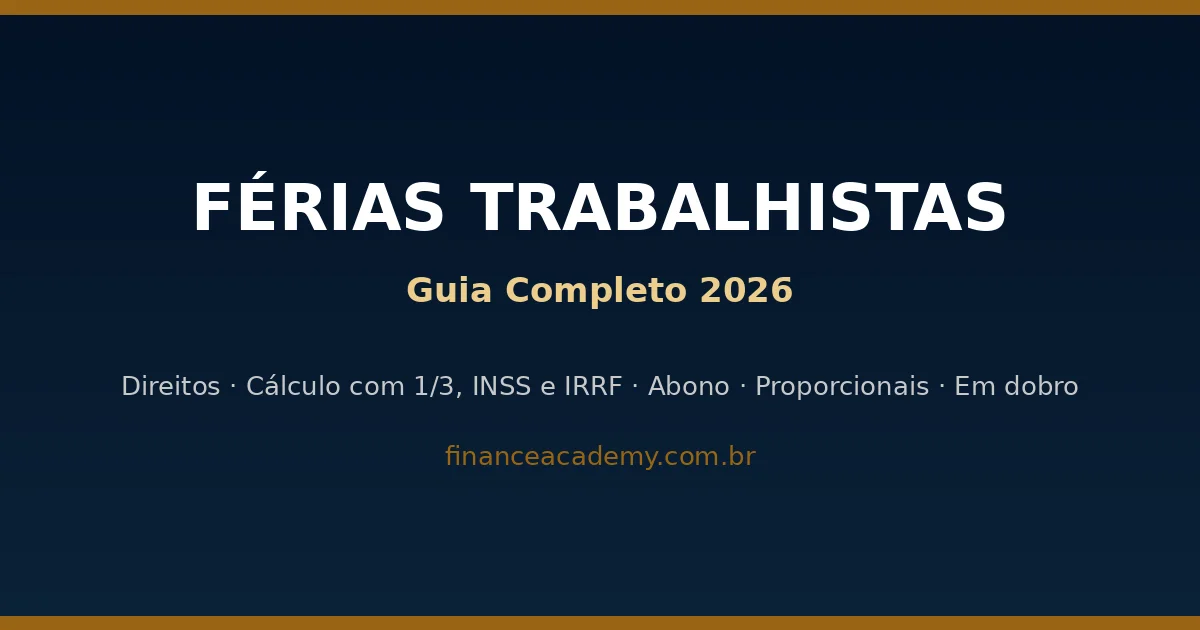 FÉRIAS TRABALHISTAS

Guia Completo 2026

Direitos · Cálculo com 1/3, INSS e IRRF · Abono · Proporcionais · Em dobro

financeacademy.com.br